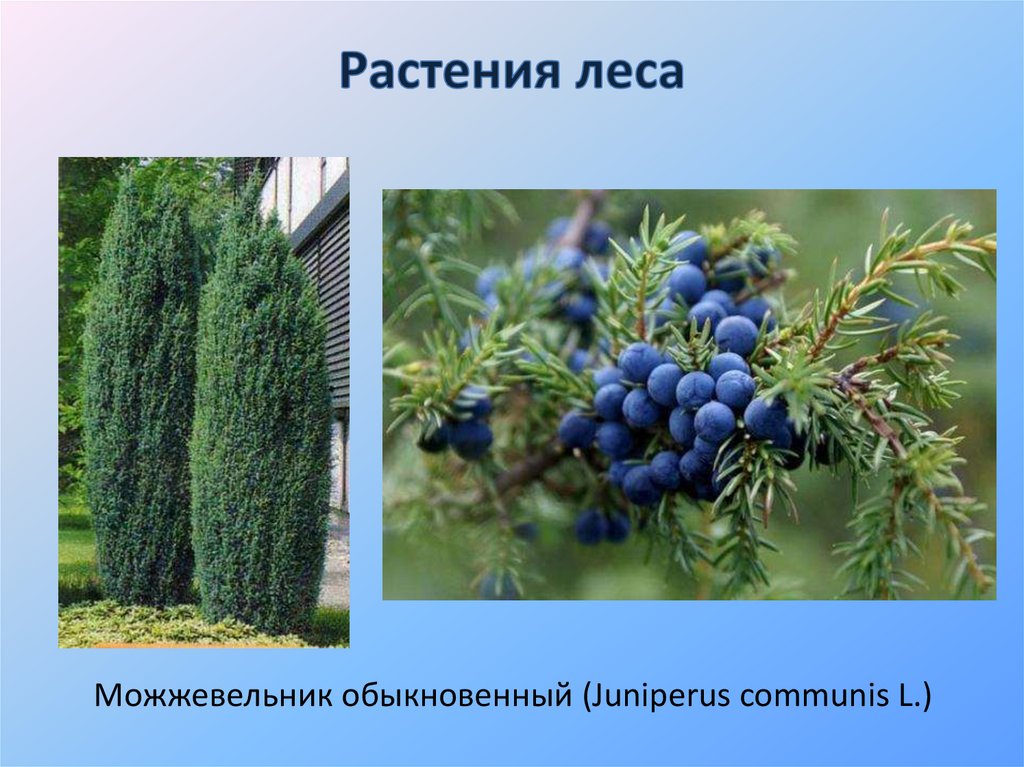 Растения леса

Можжевельник обыкновенный (Juniperus communis L.)